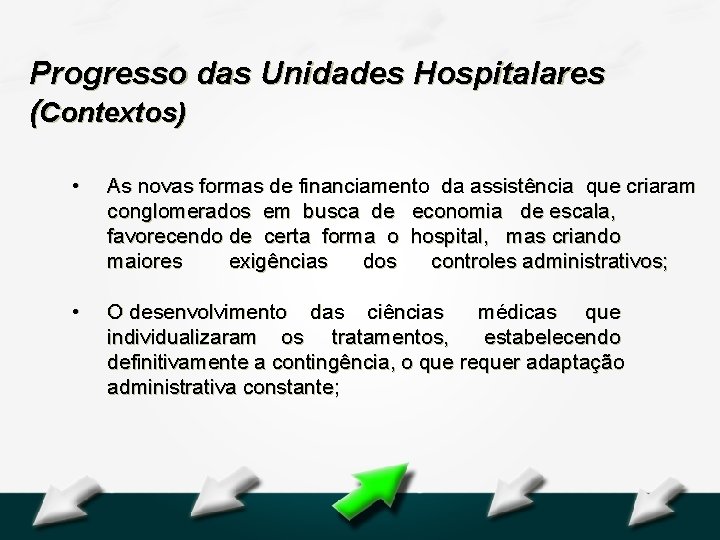 Progresso das Unidades Hospitalares (Contextos)

• As novas formas de financiamento da assistência que criaram conglomerados em busca de economia de escala, favorecendo de certa forma o hospital, mas criando maiores exigências dos controles administrativos;

• O desenvolvimento das ciências médicas que individualizaram os tratamentos, estabelecendo definitivamente a contingência, o que requer adaptação administrativa constante;